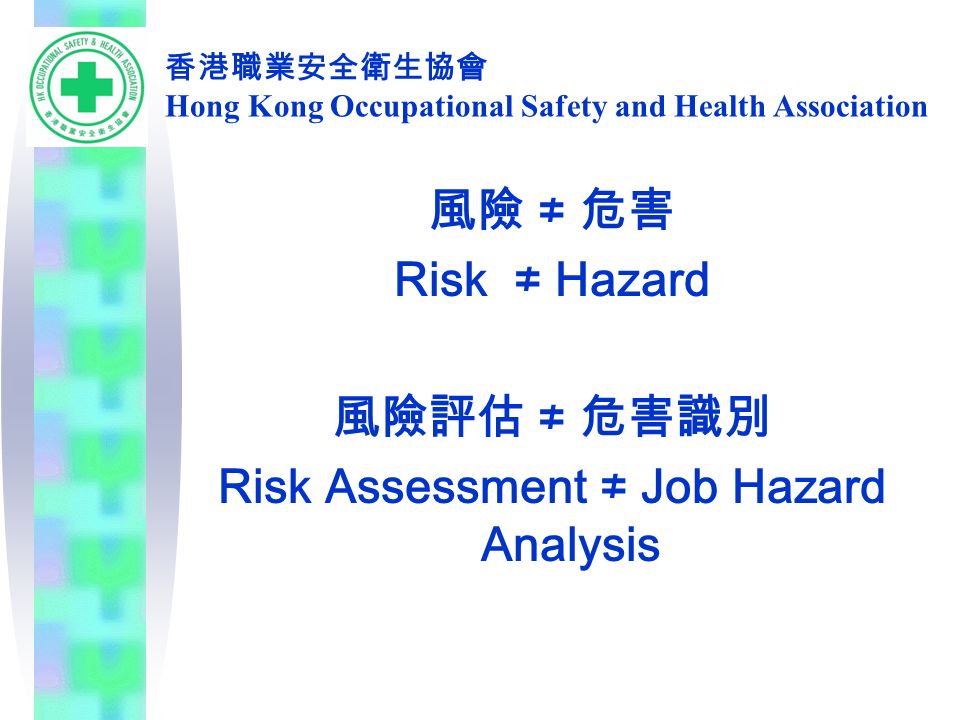 HK OCCUPATIONAL SAFETY & HEALTH ASSOCIATION
香港職業安全衛生協會

香港職業安全衛生協會
Hong Kong Occupational Safety and Health Association

風險 ≠ 危害
Risk ≠ Hazard

風險評估 ≠ 危害識別
Risk Assessment ≠ Job Hazard Analysis